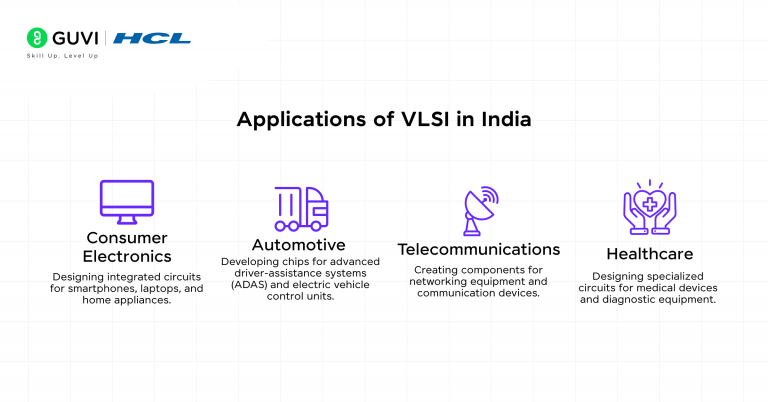 GUVI | HCL
Skill Up. Level Up

Applications of VLSI in India

Consumer Electronics
Designing integrated circuits for smartphones, laptops, and home appliances.

Automotive
Developing chips for advanced driver-assistance systems (ADAS) and electric vehicle control units.

Telecommunications
Creating components for networking equipment and communication devices.

Healthcare
Designing specialized circuits for medical devices and diagnostic equipment.